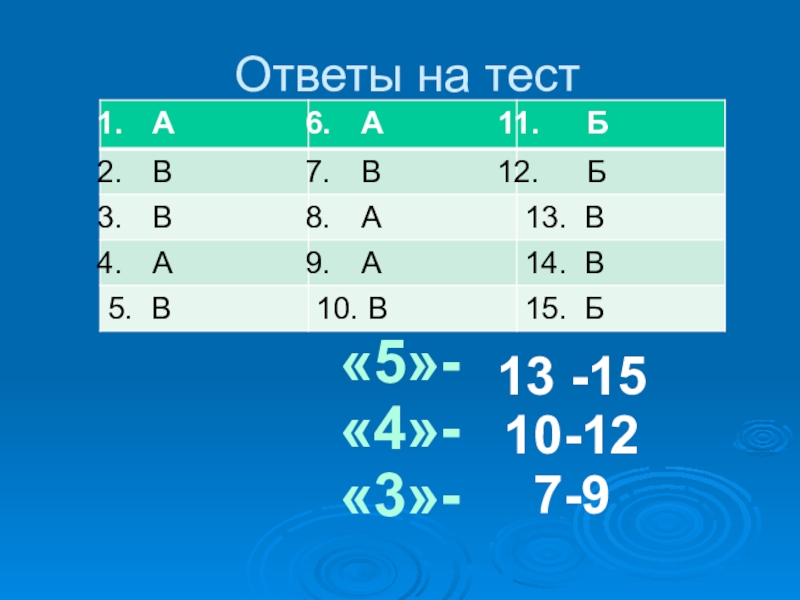 Ответы на тест

| 1. А | 6. А | 11. Б |
|---|---|---|
| 2. В | 7. В | 12. Б |
| 3. В | 8. А | 13. В |
| 4. А | 9. А | 14. В |
| 5. В | 10. В | 15. Б |

«5»- 13 -15
«4»- 10-12
«3»- 7-9